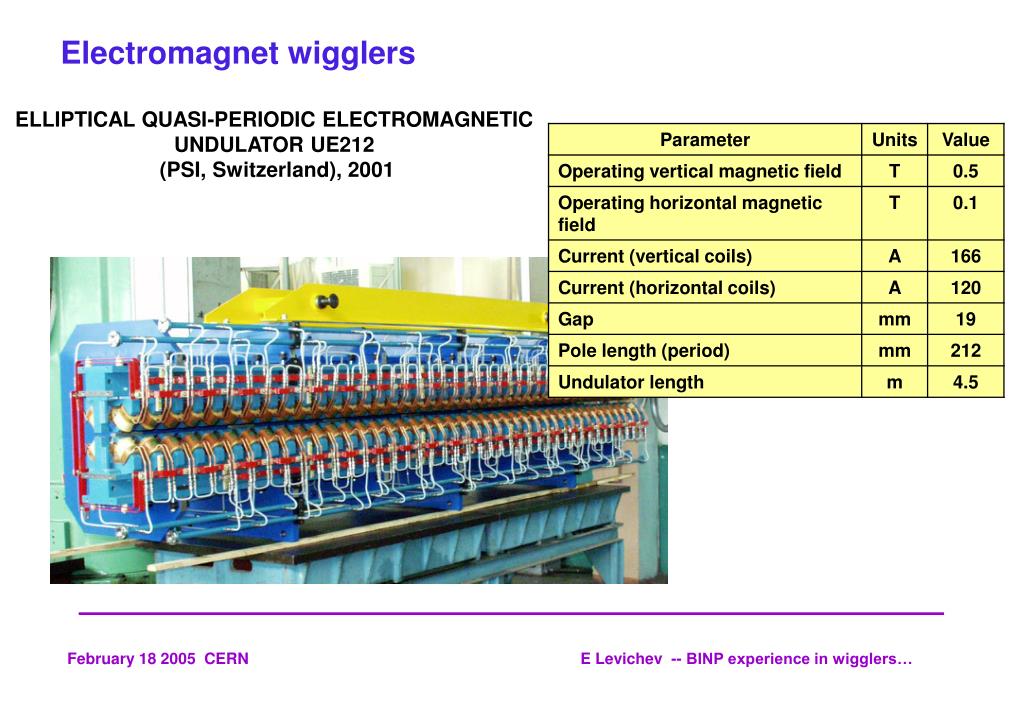 Electromagnet wigglers

ELLIPTICAL QUASI-PERIODIC ELECTROMAGNETIC UNDULATOR UE212
(PSI, Switzerland), 2001

| Parameter | Units | Value |
|---|---|---|
| Operating vertical magnetic field | T | 0.5 |
| Operating horizontal magnetic field | T | 0.1 |
| Current (vertical coils) | A | 166 |
| Current (horizontal coils) | A | 120 |
| Gap | mm | 19 |
| Pole length (period) | mm | 212 |
| Undulator length | m | 4.5 |

February 18 2005 CERN

E Levichev -- BINP experience in wigglers…